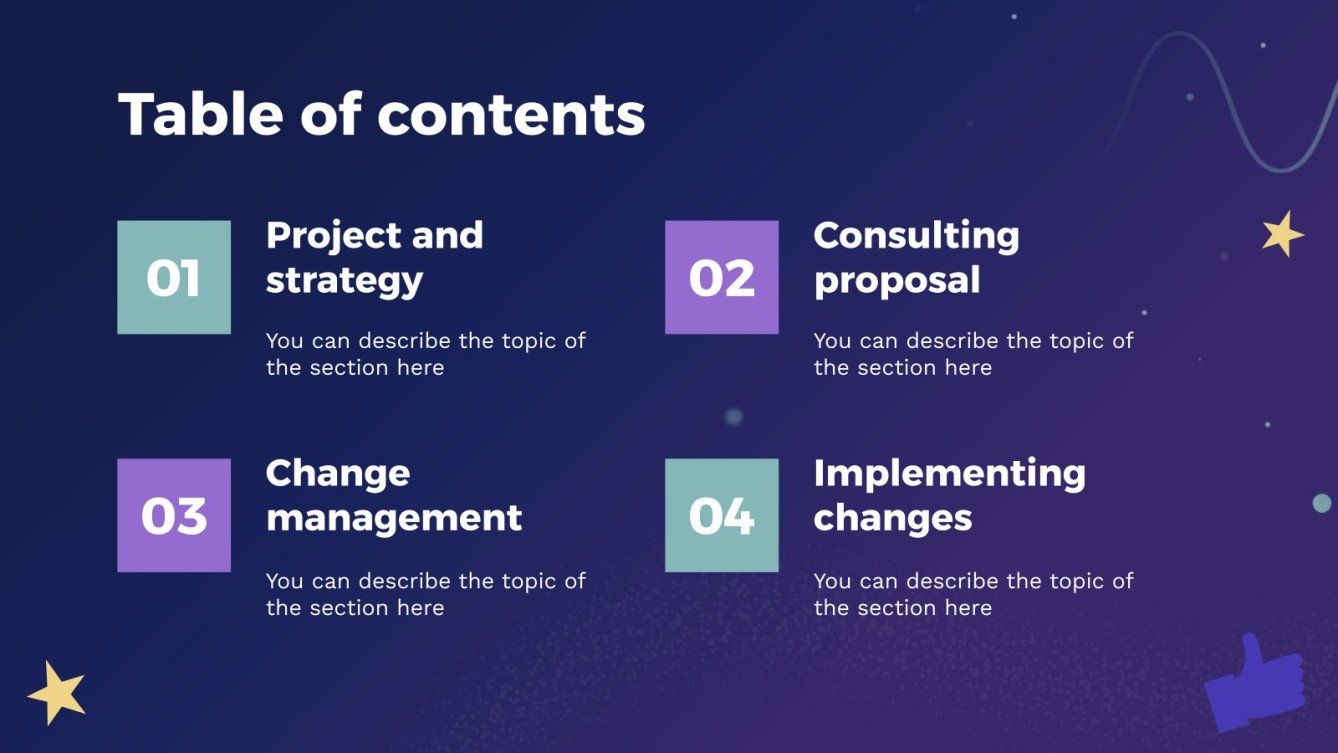 Table of contents

01

Project and strategy

You can describe the topic of the section here

02

Consulting proposal

You can describe the topic of the section here

03

Change management

You can describe the topic of the section here

04

Implementing changes

You can describe the topic of the section here